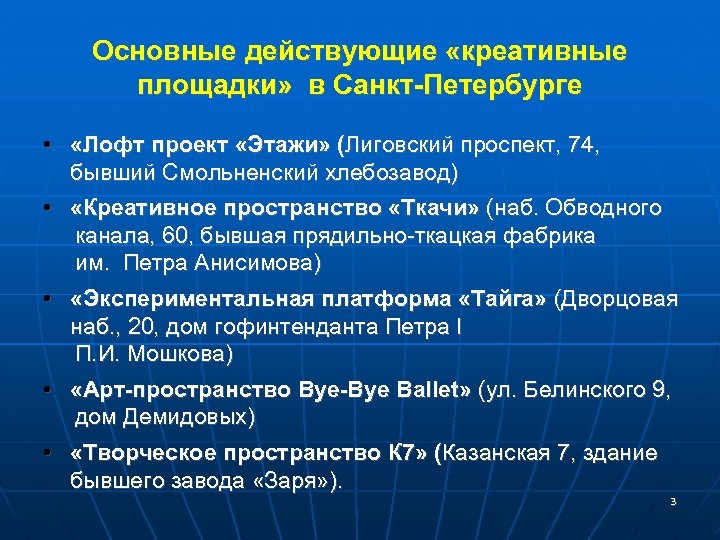 Основные действующие «креативные площадки» в Санкт-Петербурге

• «Лофт проект «Этажи» (Лиговский проспект, 74, бывший Смольненский хлебозавод)

• «Креативное пространство «Ткачи» (наб. Обводного канала, 60, бывшая прядильно-ткацкая фабрика им. Петра Анисимова)

• «Экспериментальная платформа «Тайга» (Дворцовая наб., 20, дом гофинтенданта Петра I П.И. Мошкова)

• «Арт-пространство Bye-Bye Ballet» (ул. Белинского 9, дом Демидовых)

• «Творческое пространство К7» (Казанская 7, здание бывшего завода «Заря»).

3